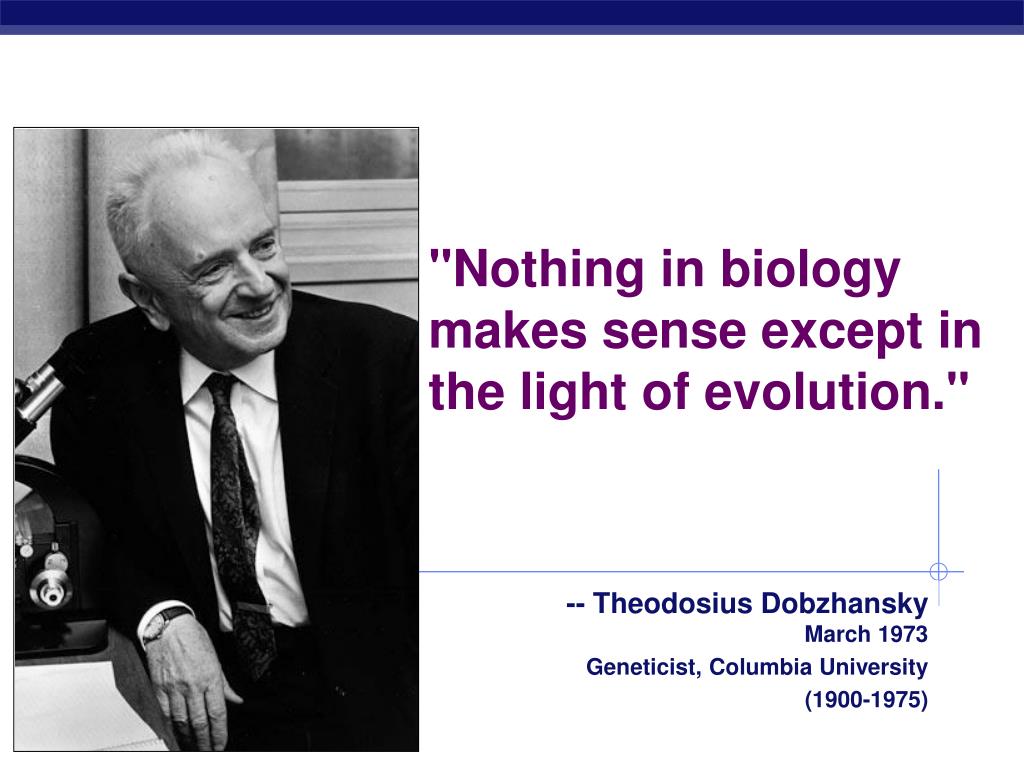 "Nothing in biology makes sense except in the light of evolution."

-- Theodosius Dobzhansky
March 1973
Geneticist, Columbia University
(1900-1975)